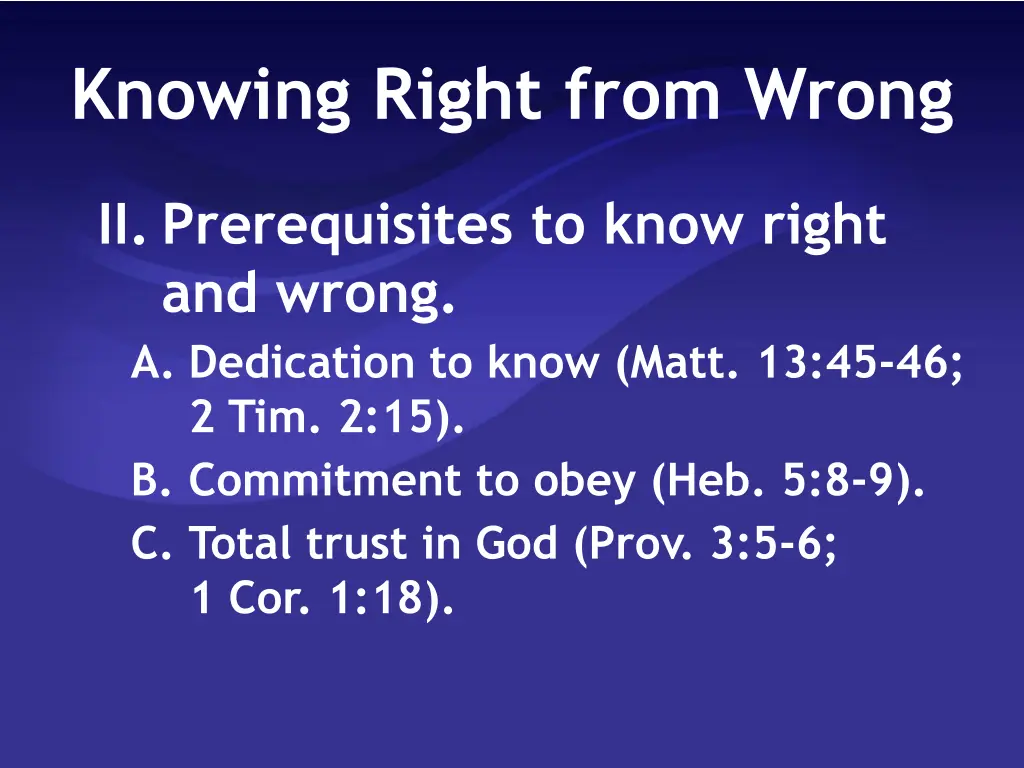 Knowing Right from Wrong

II. Prerequisites to know right and wrong.

A. Dedication to know (Matt. 13:45-46; 2 Tim. 2:15).

B. Commitment to obey (Heb. 5:8-9).

C. Total trust in God (Prov. 3:5-6; 1 Cor. 1:18).